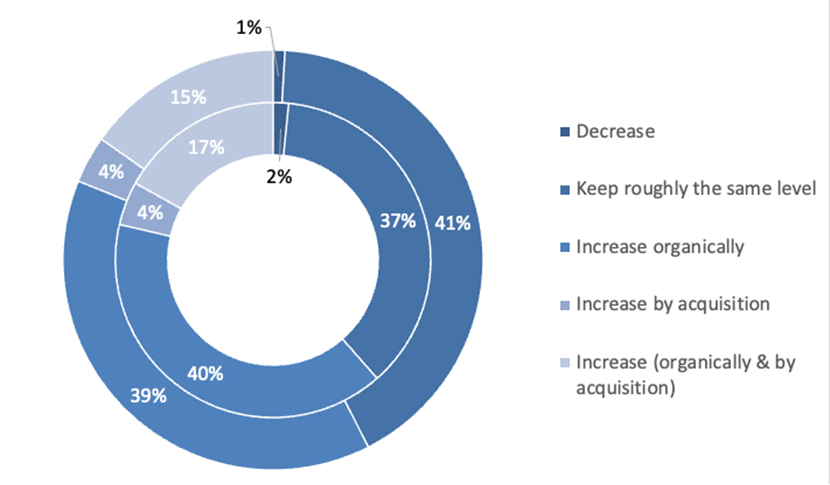 1%
15%
17%
2%
4%
4%
37%
41%
40%
39%

Decrease
Keep roughly the same level
Increase organically
Increase by acquisition
Increase (organically & by acquisition)